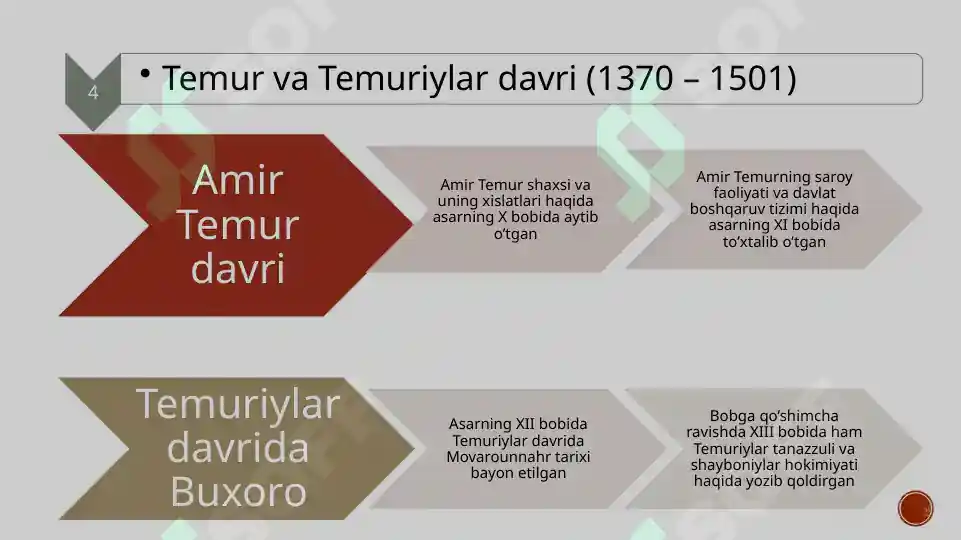 4

• Temur va Temuriylar davri (1370 – 1501)

Amir Temur davri

Amir Temur shaxsi va uning xislatlari haqida asarning X bobida aytib o‘tgan

Amir Temurning saroy faoliyati va davlat boshqaruv tizimi haqida asarning XI bobida to‘xtalib o‘tgan

Temuriylar davrida Buxoro

Asarning XII bobida Temuriylar davrida Movarounnahr tarixi bayon etilgan

Bobga qo‘shimcha ravishda XIII bobida ham Temuriylar tanazzuli va shayboniylar hokimiyati haqida yozib qoldirgan